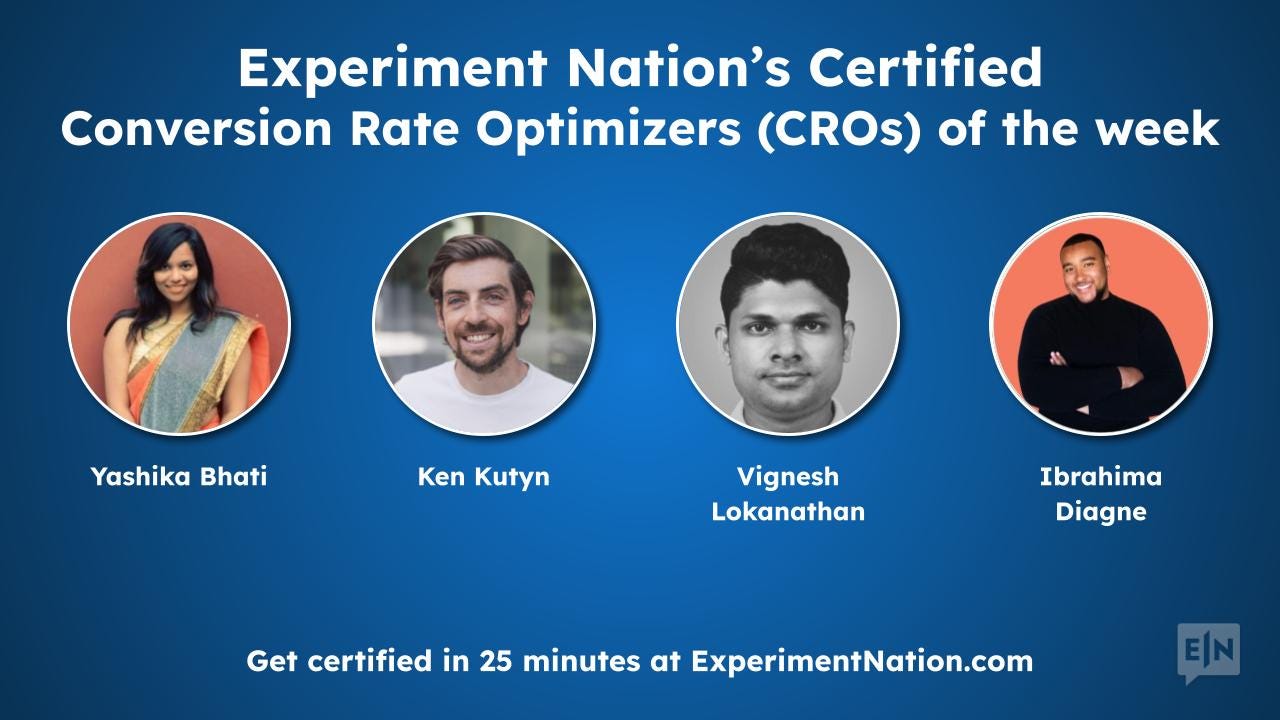 Experiment Nation's Certified Conversion Rate Optimizers (CROs) of the week

Yashika Bhati

Ken Kutyn

Vignesh Lokanathan

Ibrahima Diagne

Get certified in 25 minutes at ExperimentNation.com

E|N